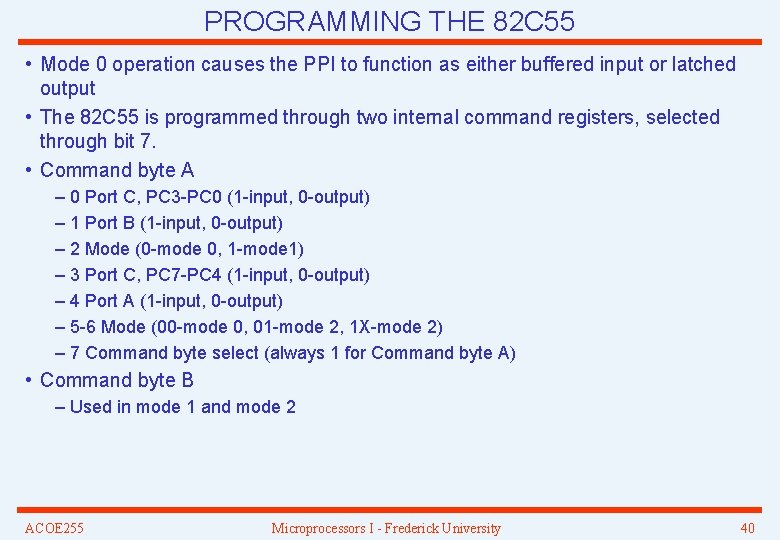 PROGRAMMING THE 82C55

• Mode 0 operation causes the PPI to function as either buffered input or latched output

• The 82C55 is programmed through two internal command registers, selected through bit 7.

• Command byte A

– 0 Port C, PC3-PC0 (1-input, 0-output)

– 1 Port B (1-input, 0-output)

– 2 Mode (0-mode 0, 1-mode1)

– 3 Port C, PC7-PC4 (1-input, 0-output)

– 4 Port A (1-input, 0-output)

– 5-6 Mode (00-mode 0, 01-mode 2, 1X-mode 2)

– 7 Command byte select (always 1 for Command byte A)

• Command byte B

– Used in mode 1 and mode 2

ACOE255 Microprocessors I - Frederick University 40